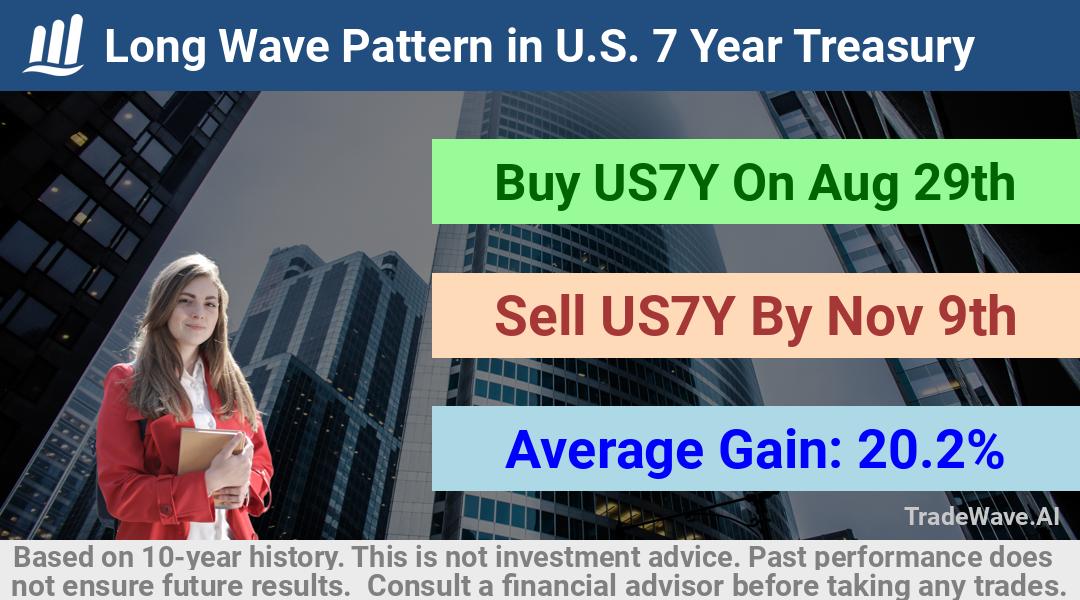 Long Wave Pattern in U.S. 7 Year Treasury

Buy US7Y On Aug 29th

Sell US7Y By Nov 9th

Average Gain: 20.2%

TradeWave.AI

Based on 10-year history. This is not investment advice. Past performance does not ensure future results. Consult a financial advisor before taking any trades.